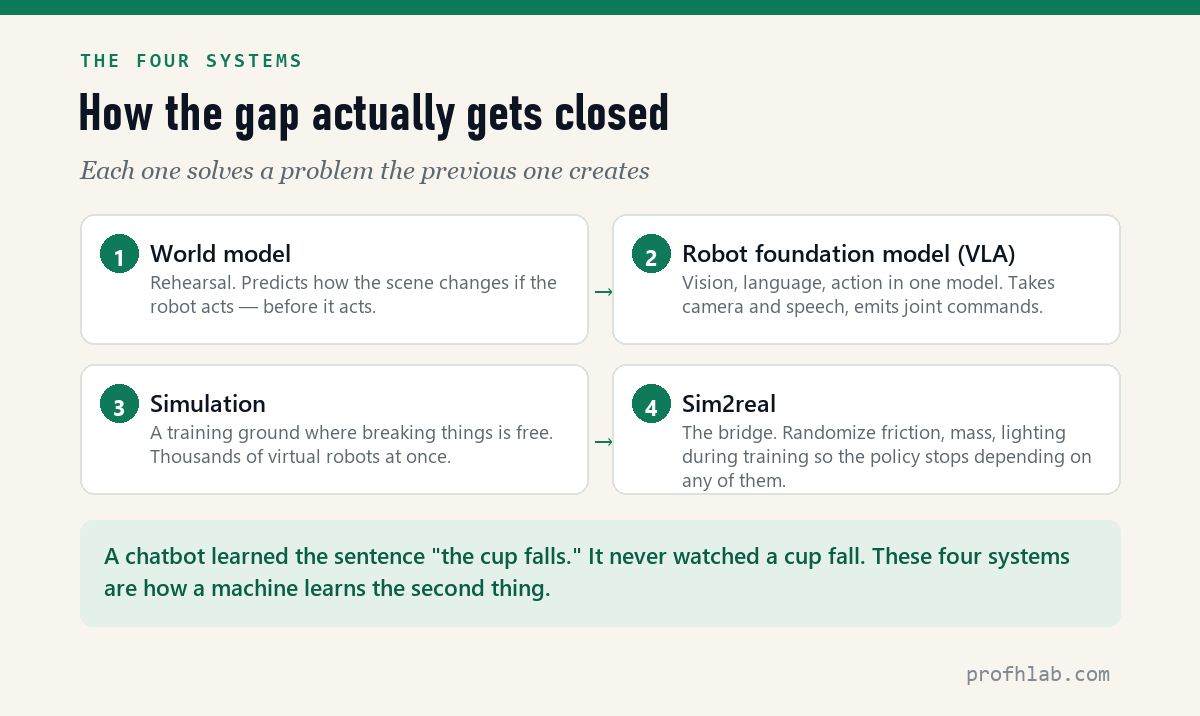 THE FOUR SYSTEMS

How the gap actually gets closed

Each one solves a problem the previous one creates

1 World model
Rehearsal. Predicts how the scene changes if the robot acts — before it acts.

→

2 Robot foundation model (VLA)
Vision, language, action in one model. Takes camera and speech, emits joint commands.

3 Simulation
A training ground where breaking things is free. Thousands of virtual robots at once.

→

4 Sim2real
The bridge. Randomize friction, mass, lighting during training so the policy stops depending on any of them.

A chatbot learned the sentence "the cup falls." It never watched a cup fall. These four systems are how a machine learns the second thing.

profhlab.com